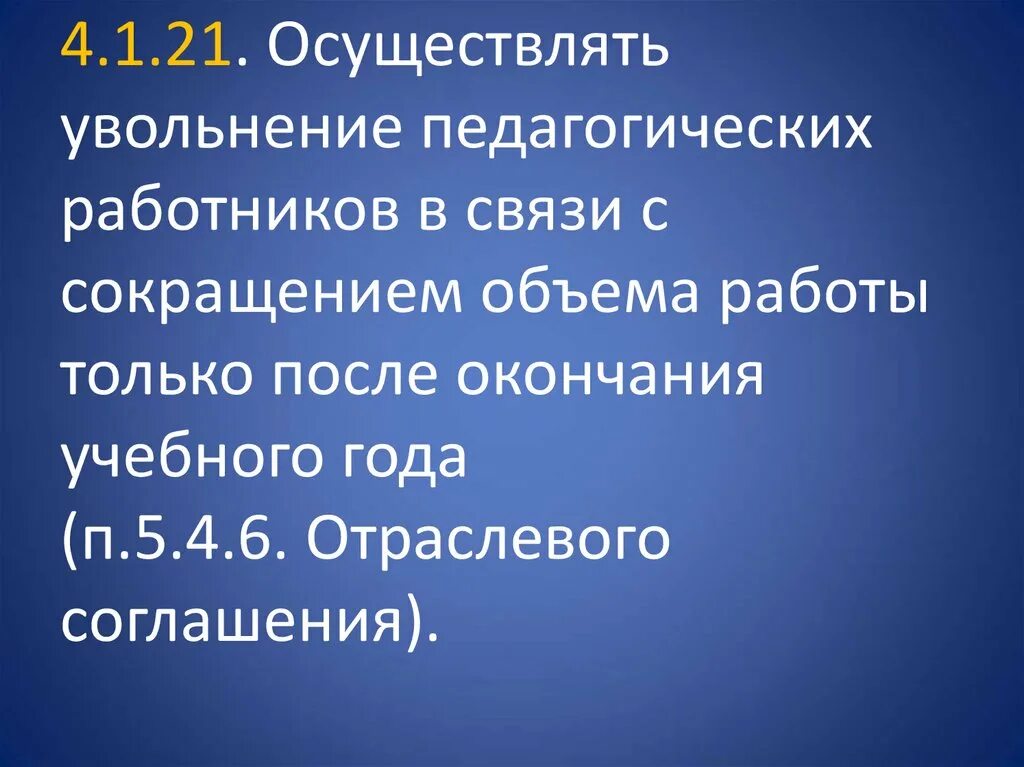 4.1.21. Осуществлять увольнение педагогических работников в связи с сокращением объема работы только после окончания учебного года
(п.5.4.6. Отраслевого соглашения).